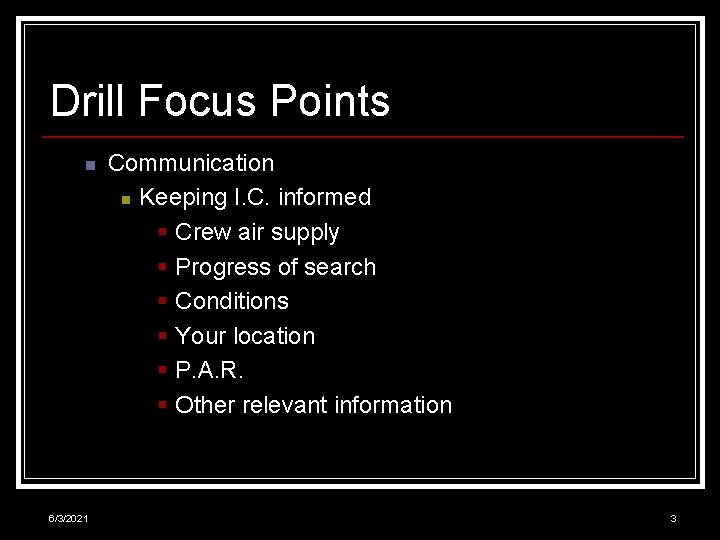 Drill Focus Points

- Communication
  - Keeping I.C. informed
    - Crew air supply
    - Progress of search
    - Conditions
    - Your location
    - P.A.R.
    - Other relevant information

6/3/2021

3